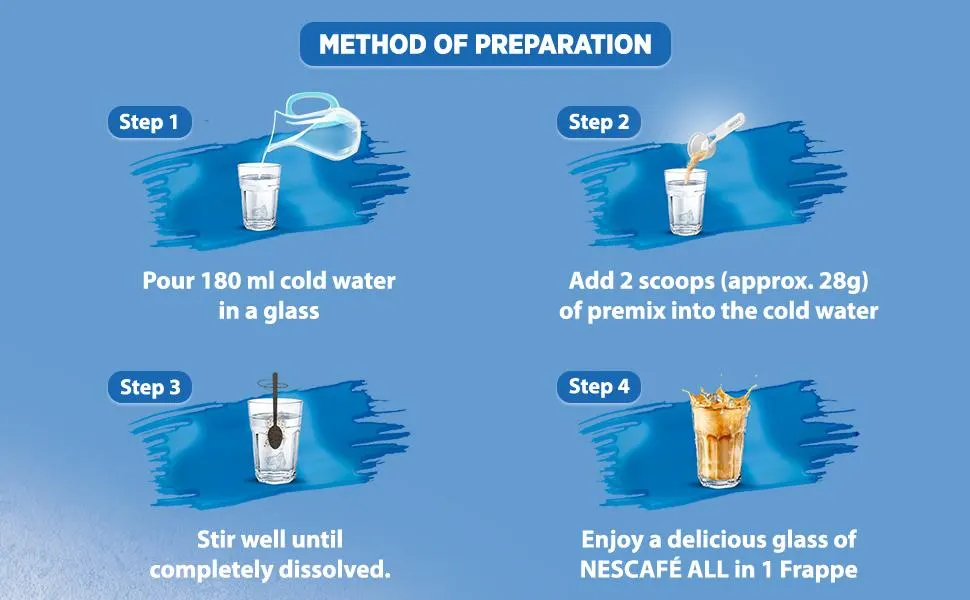 METHOD OF PREPARATION

Step 1

Pour 180 ml cold water in a glass

Step 2

Add 2 scoops (approx. 28g) of premix into the cold water

Step 3

Stir well until completely dissolved.

Step 4

Enjoy a delicious glass of NESCAFÉ ALL in 1 Frappe